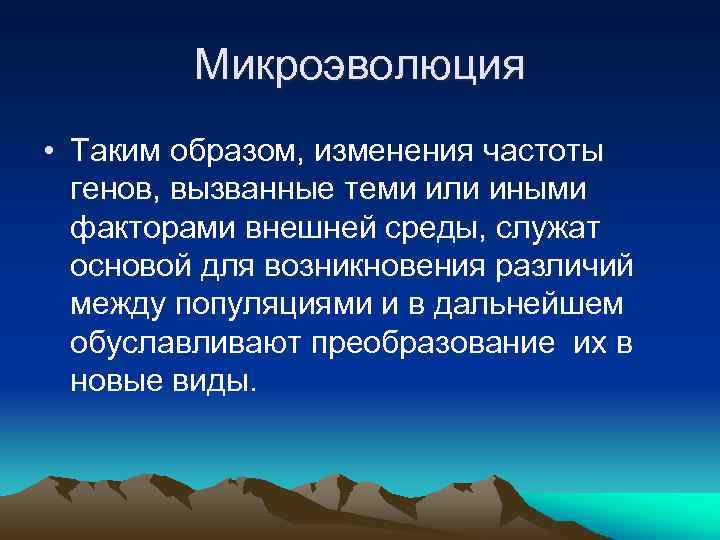 Микроэволюция

• Таким образом, изменения частоты генов, вызванные теми или иными факторами внешней среды, служат основой для возникновения различий между популяциями и в дальнейшем обуславливают преобразование их в новые виды.